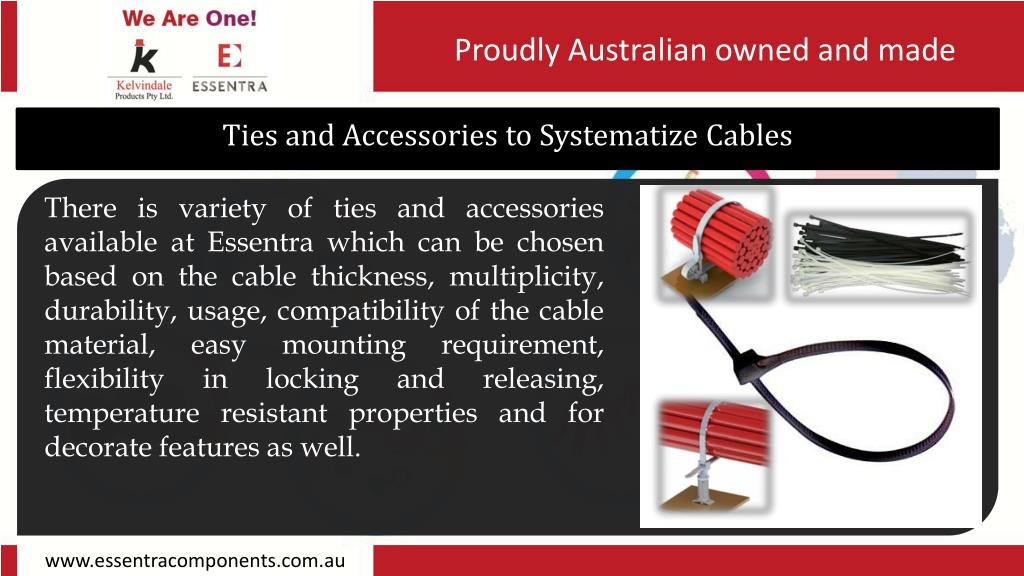 We Are One!

Kelvindale Products Pty Ltd.

ESSENTRA

Proudly Australian owned and made

Ties and Accessories to Systematize Cables

There is variety of ties and accessories available at Essentra which can be chosen based on the cable thickness, multiplicity, durability, usage, compatibility of the cable material, easy mounting requirement, flexibility in locking and releasing, temperature resistant properties and for decorate features as well.

www.essentracomponents.com.au